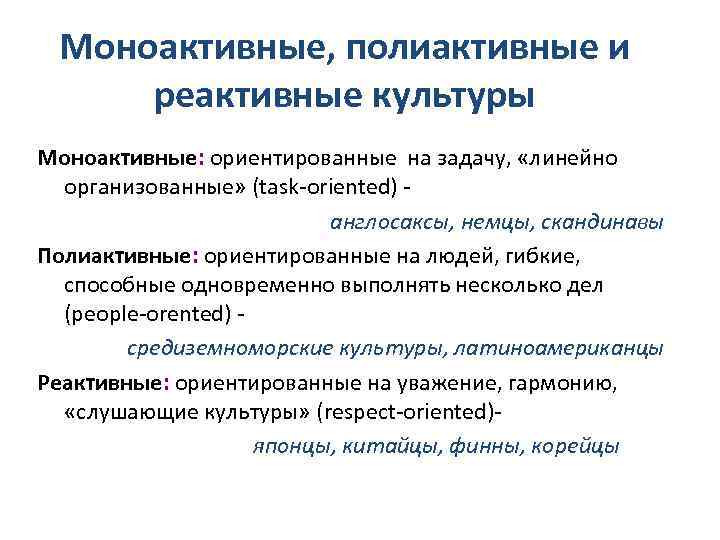 Моноактивные, полиактивные и реактивные культуры

Моноактивные: ориентированные на задачу, «линейно организованные» (task-oriented) -

англосаксы, немцы, скандинавы

Полиактивные: ориентированные на людей, гибкие, способные одновременно выполнять несколько дел (people-orented) -

средиземноморские культуры, латиноамериканцы

Реактивные: ориентированные на уважение, гармонию, «слушающие культуры» (respect-oriented)-

японцы, китайцы, финны, корейцы